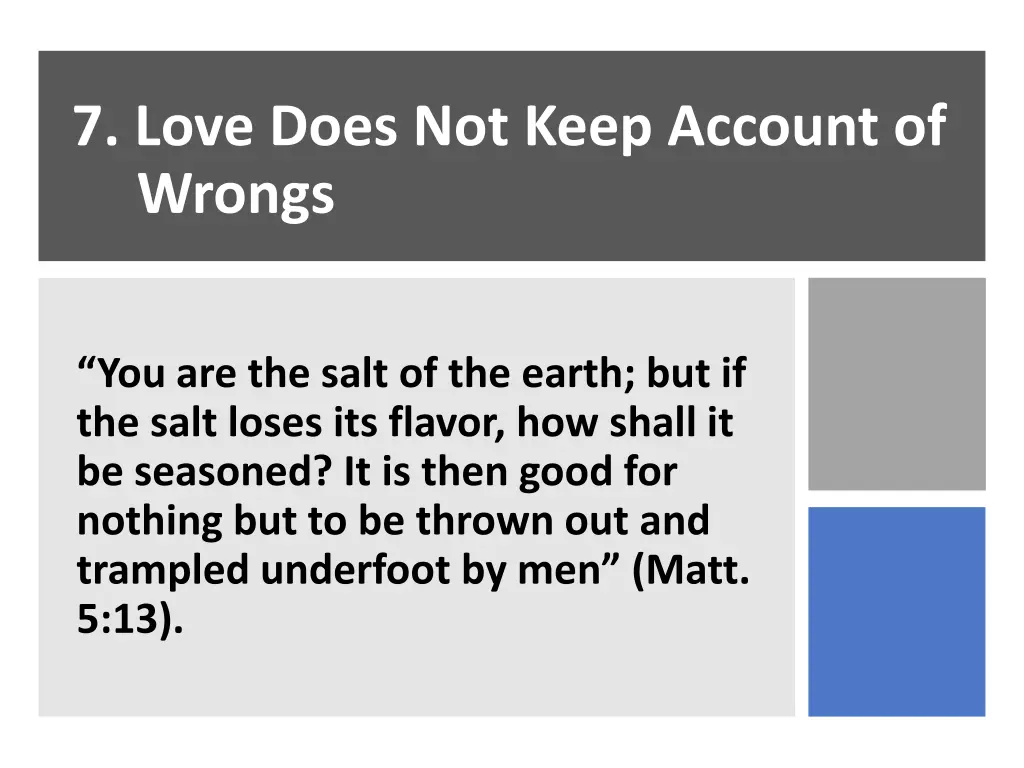 7. Love Does Not Keep Account of Wrongs

“You are the salt of the earth; but if the salt loses its flavor, how shall it be seasoned? It is then good for nothing but to be thrown out and trampled underfoot by men” (Matt. 5:13).